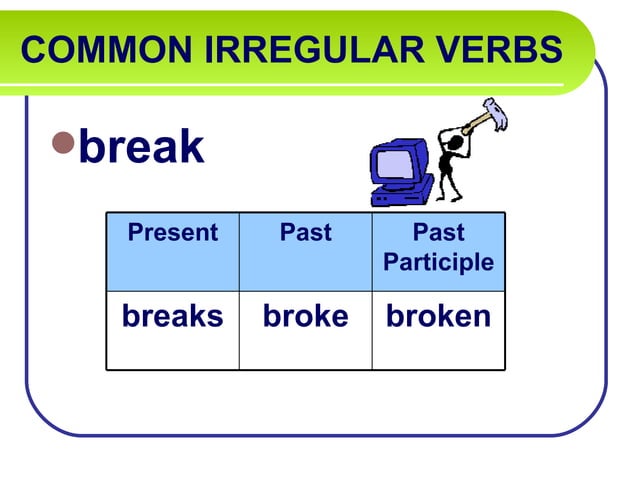 COMMON IRREGULAR VERBS

break

| Present | Past | Past Participle |
|---|---|---|
| breaks | broke | broken |